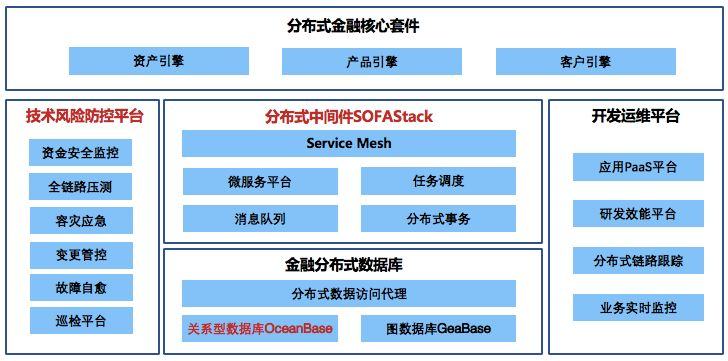 分布式金融核心套件

资产引擎

产品引擎

客户引擎

技术风险防控平台

资金安全监控

全链路压测

容灾应急

变更管控

故障自愈

巡检平台

分布式中间件SOFAStack

Service Mesh

微服务平台

任务调度

消息队列

分布式事务

金融分布式数据库

分布式数据访问代理

关系型数据库OceanBase

图数据库GeaBase

开发运维平台

应用PaaS平台

研发效能平台

分布式链路跟踪

业务实时监控